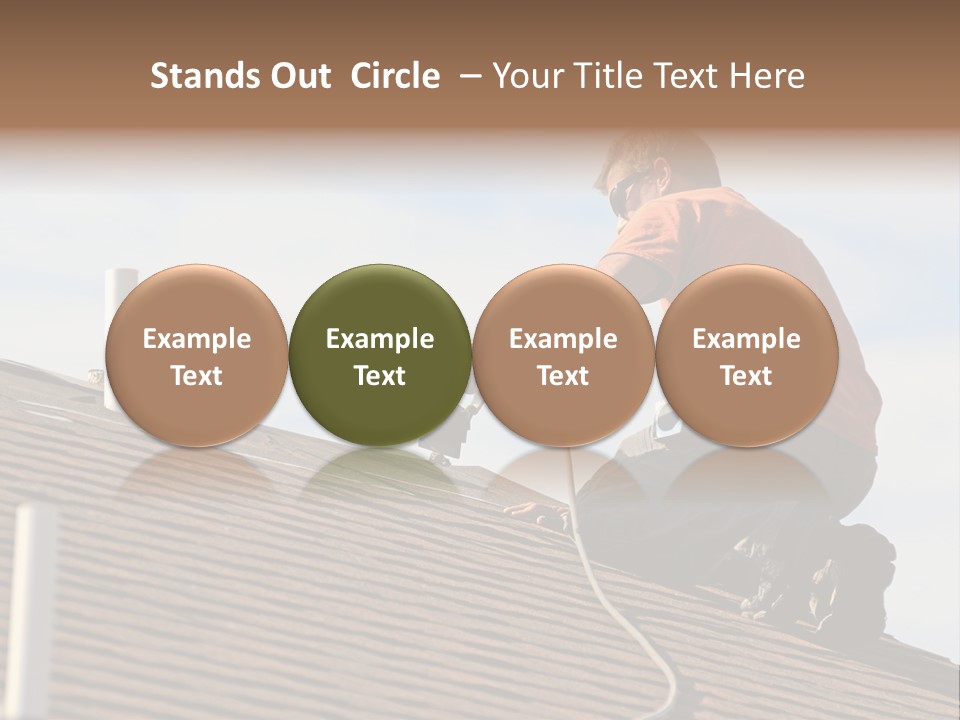 Stands Out Circle – Your Title Text Here

Example Text

Example Text

Example Text

Example Text